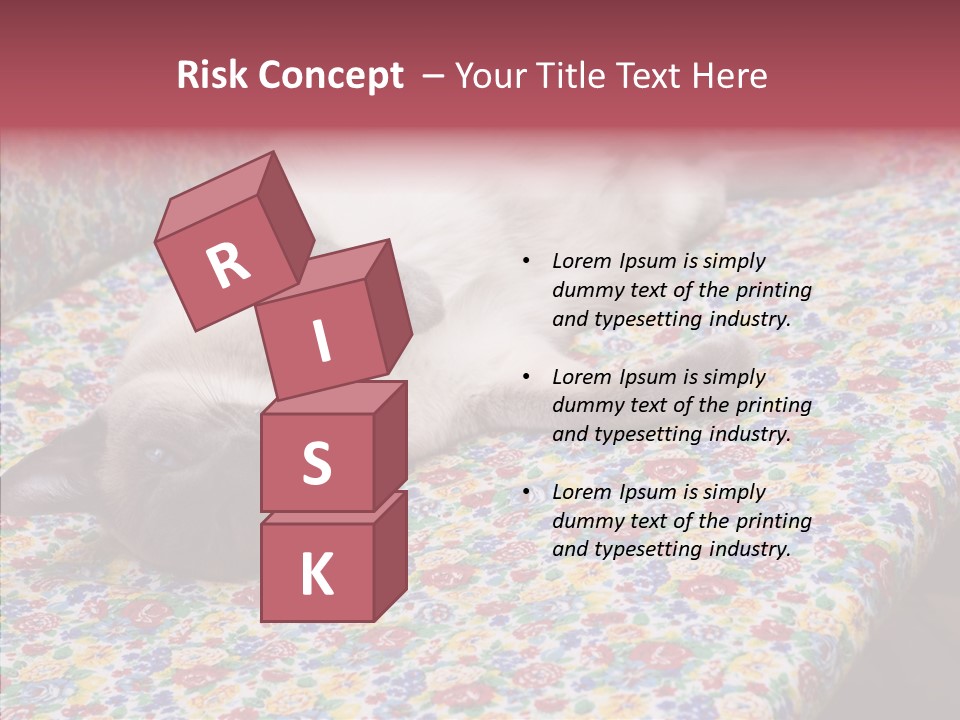 Risk Concept – Your Title Text Here

R
I
S
K

• Lorem Ipsum is simply dummy text of the printing and typesetting industry.

• Lorem Ipsum is simply dummy text of the printing and typesetting industry.

• Lorem Ipsum is simply dummy text of the printing and typesetting industry.